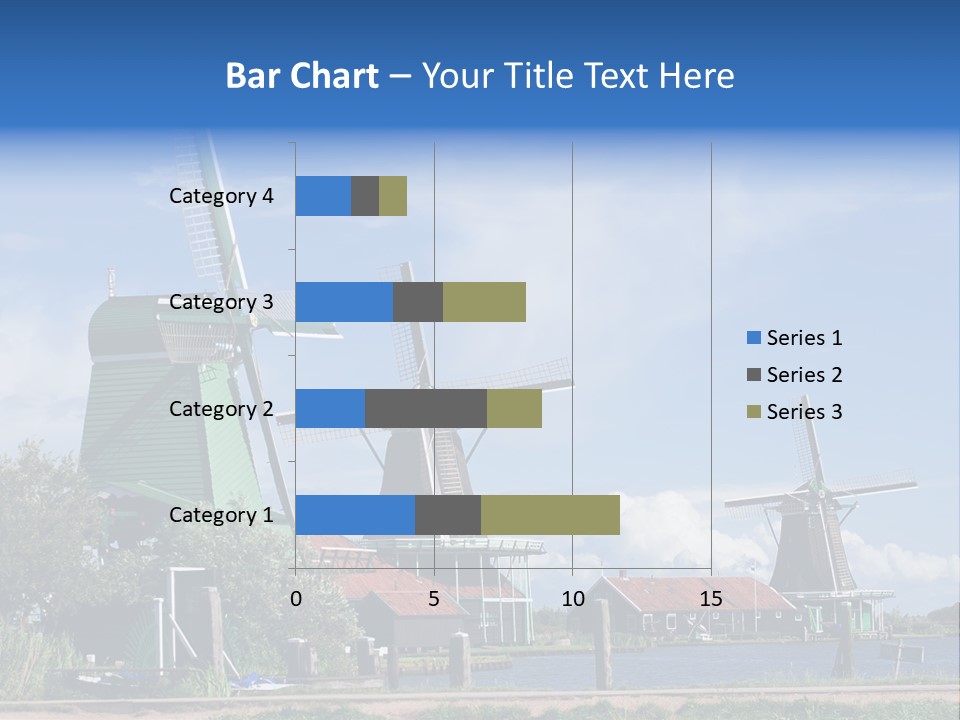 Bar Chart – Your Title Text Here

Category 4
Category 3
Category 2
Category 1

0
5
10
15

Series 1
Series 2
Series 3